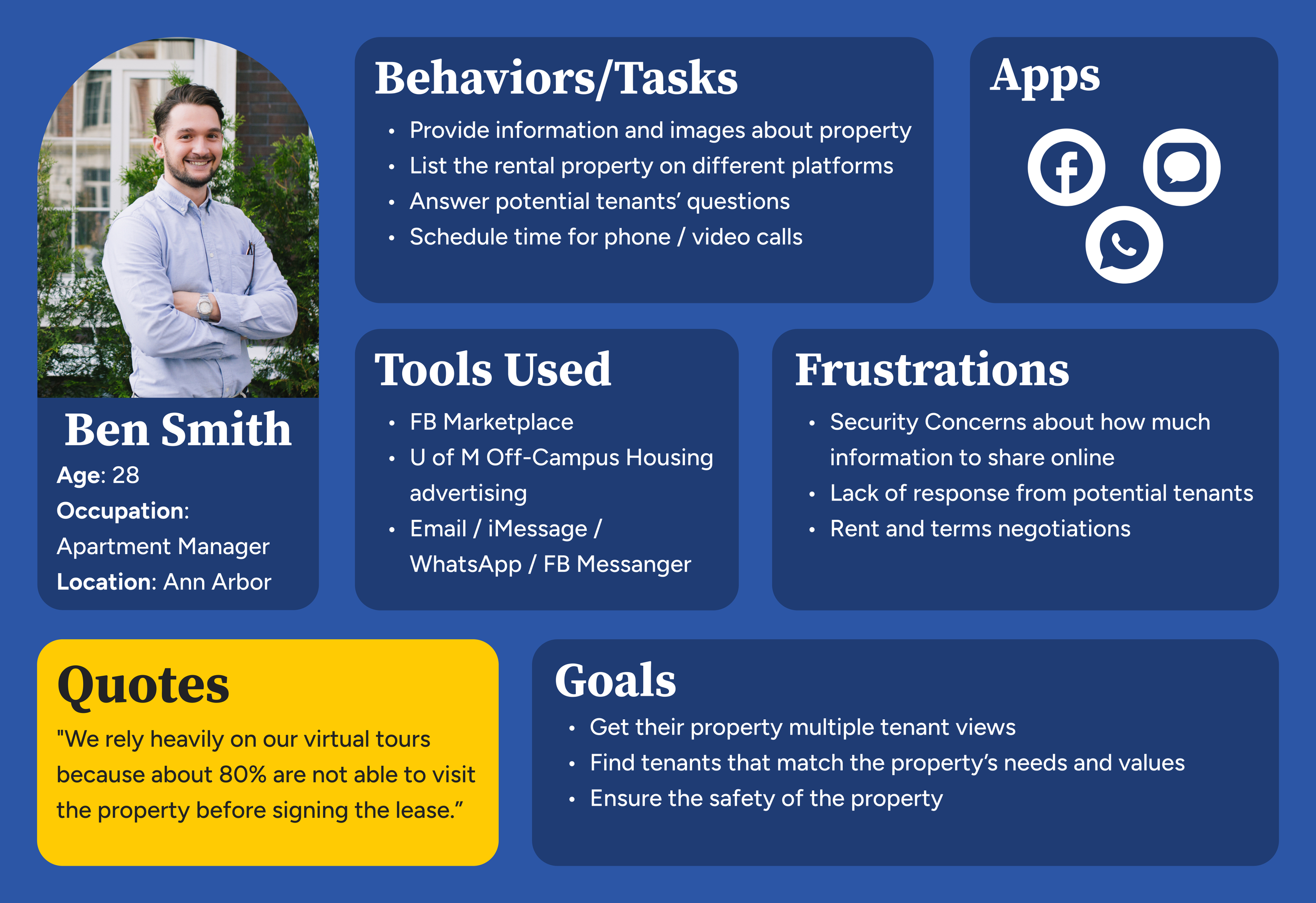 Ben Smith
Age: 28
Occupation: Apartment Manager
Location: Ann Arbor

Behaviors/Tasks
• Provide information and images about property
• List the rental property on different platforms
• Answer potential tenants' questions
• Schedule time for phone / video calls

Apps

Tools Used
• FB Marketplace
• U of M Off-Campus Housing advertising
• Email / iMessage / WhatsApp / FB Messanger

Frustrations
• Security Concerns about how much information to share online
• Lack of response from potential tenants
• Rent and terms negotiations

Quotes
"We rely heavily on our virtual tours because about 80% are not able to visit the property before signing the lease."

Goals
• Get their property multiple tenant views
• Find tenants that match the property's needs and values
• Ensure the safety of the property